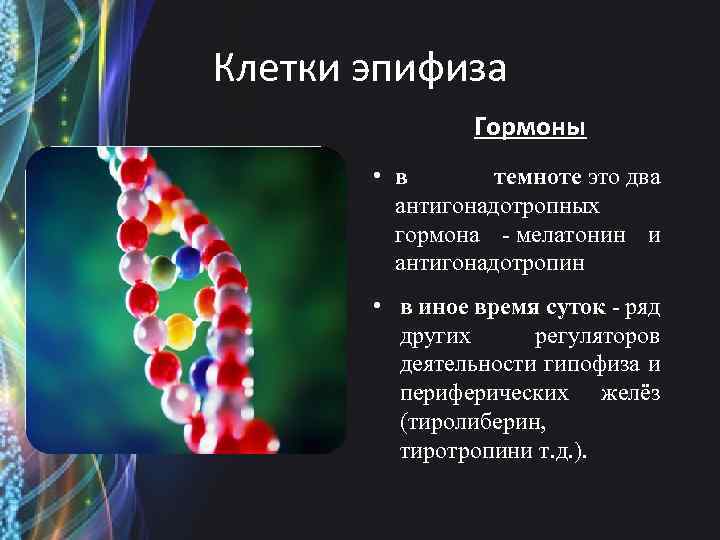 Клетки эпифиза

Гормоны

• в темноте это два антигонадотропных гормона - мелатонин и антигонадотропин

• в иное время суток - ряд других регуляторов деятельности гипофиза и периферических желёз (тиролиберин, тиротропини т.д.).